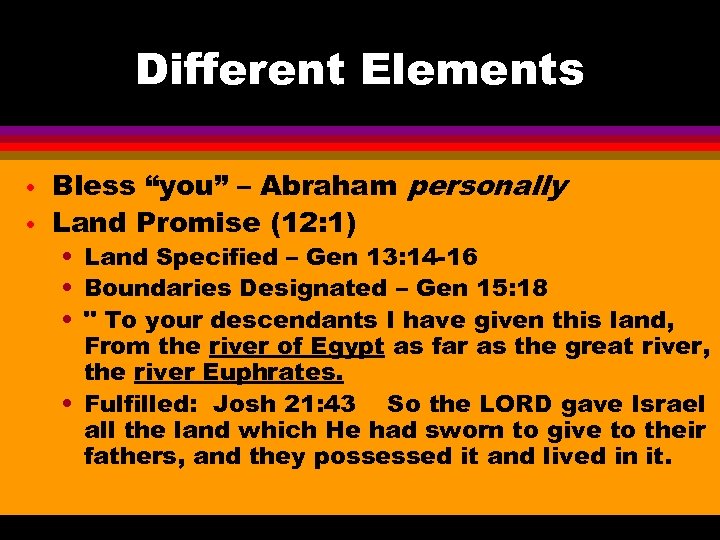 Different Elements

• Bless “you” – Abraham personally
• Land Promise (12:1)
  • Land Specified – Gen 13:14-16
  • Boundaries Designated – Gen 15:18
  • " To your descendants I have given this land, From the river of Egypt as far as the great river, the river Euphrates.
  • Fulfilled: Josh 21:43 So the LORD gave Israel all the land which He had sworn to give to their fathers, and they possessed it and lived in it.